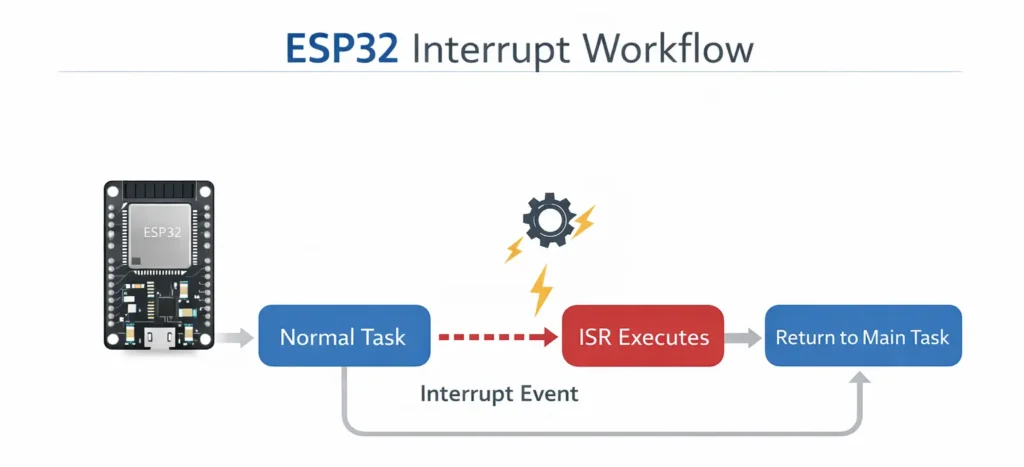 ESP32 Interrupt Workflow

ESP32

Normal Task

ISR Executes

Return to Main Task

Interrupt Event